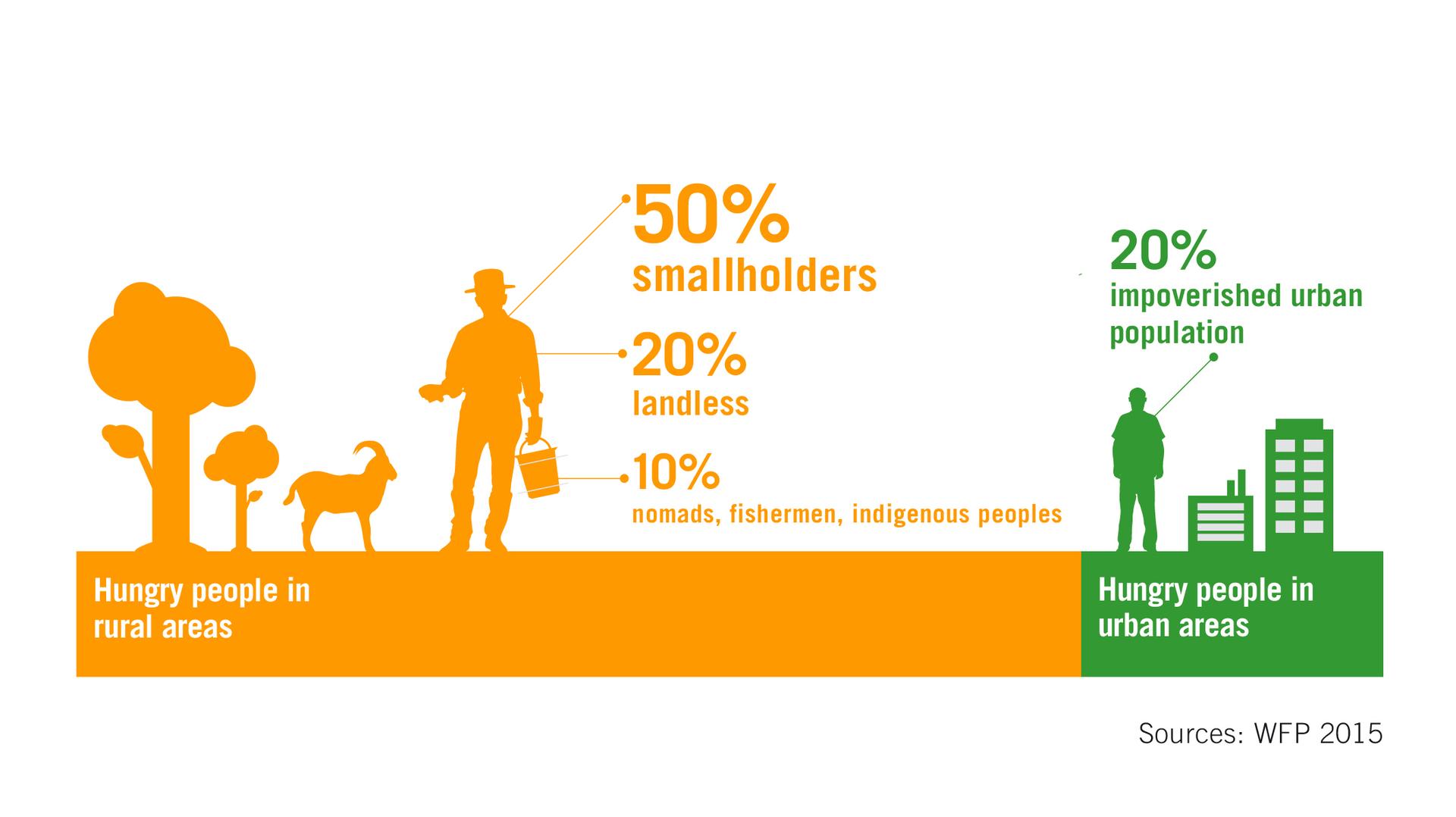 50%
smallholders

20%
landless

10%
nomads, fishermen, indigenous peoples

20%
impoverished urban population

Hungry people in rural areas

Hungry people in urban areas

Sources: WFP 2015